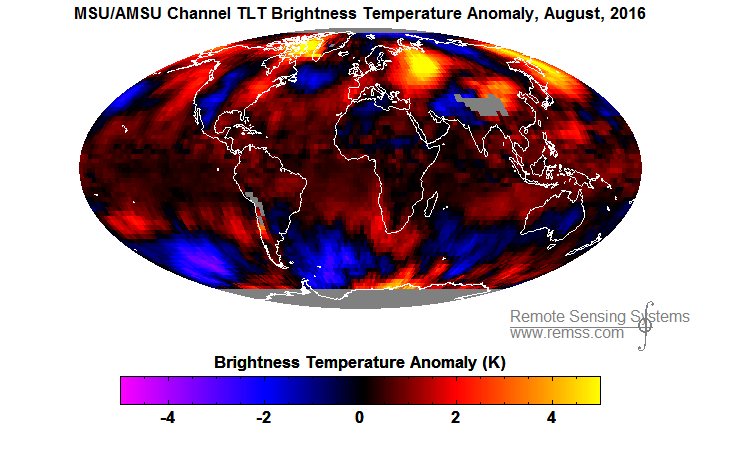 MSU/AMSU Channel TLT Brightness Temperature Anomaly, August, 2016

Remote Sensing Systems
www.remss.com

Brightness Temperature Anomaly (K)

-4 -2 0 2 4